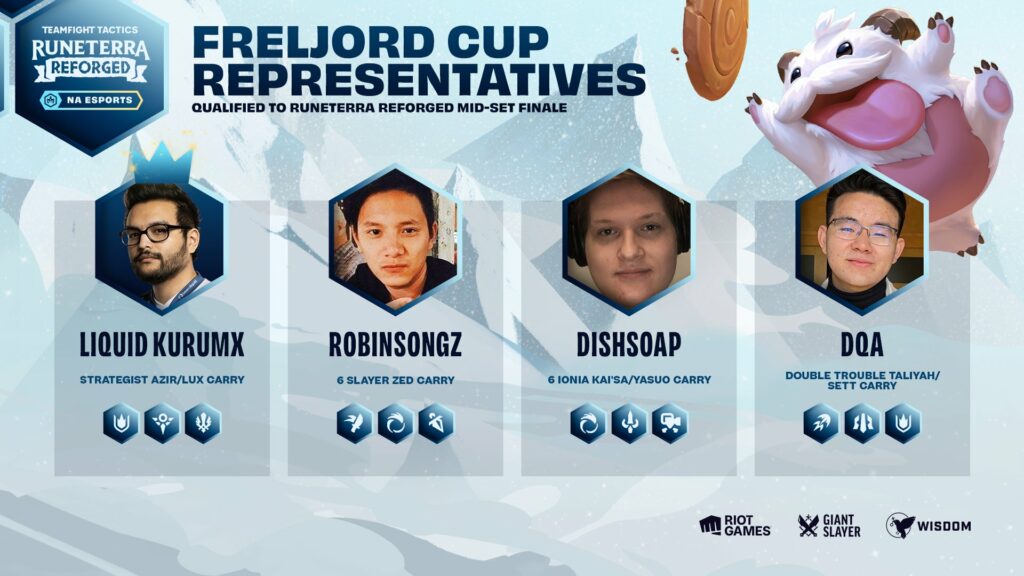 TEAMFIGHT TACTICS
RUNETERRA REFORGED
NA ESPORTS

FRELJORD CUP REPRESENTATIVES
QUALIFIED TO RUNETERRA REFORGED MID-SET FINALE

LIQUID KURUMX
STRATEGIST AZIR/LUX CARRY

ROBINSONGZ
6 SLAYER ZED CARRY

DISHSOAP
6 IONIA KAI'SA/YASUO CARRY

DQA
DOUBLE TROUBLE TALIYAH/ SETT CARRY

RIOT GAMES
GIANT SLAYER
WISDOM